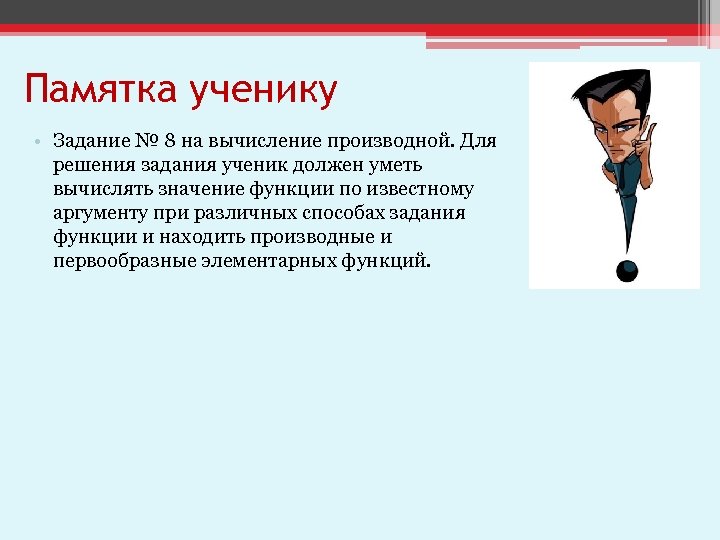 Памятка ученику

• Задание № 8 на вычисление производной. Для решения задания ученик должен уметь вычислять значение функции по известному аргументу при различных способах задания функции и находить производные и первообразные элементарных функций.